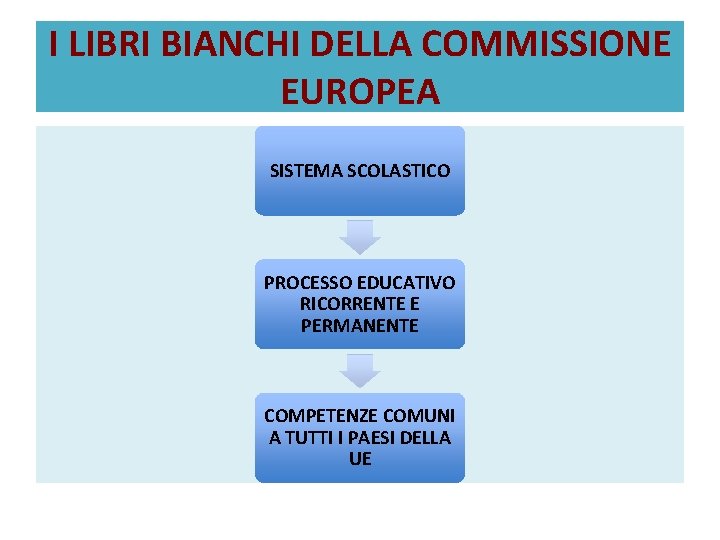 I LIBRI BIANCHI DELLA COMMISSIONE EUROPEA

SISTEMA SCOLASTICO

PROCESSO EDUCATIVO RICORRENTE E PERMANENTE

COMPETENZE COMUNI A TUTTI I PAESI DELLA UE